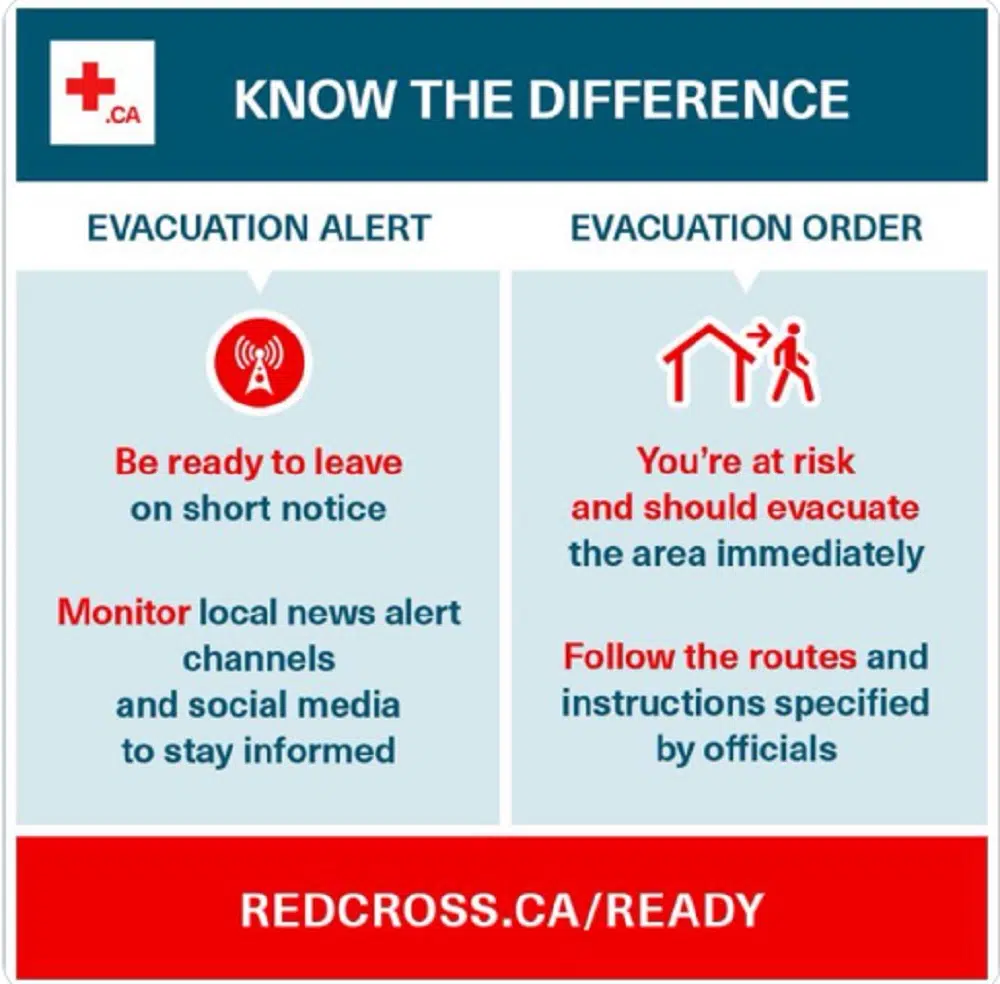 .CA

KNOW THE DIFFERENCE

EVACUATION ALERT

Be ready to leave on short notice

Monitor local news alert channels and social media to stay informed

EVACUATION ORDER

You're at risk and should evacuate the area immediately

Follow the routes and instructions specified by officials

REDCROSS.CA/READY